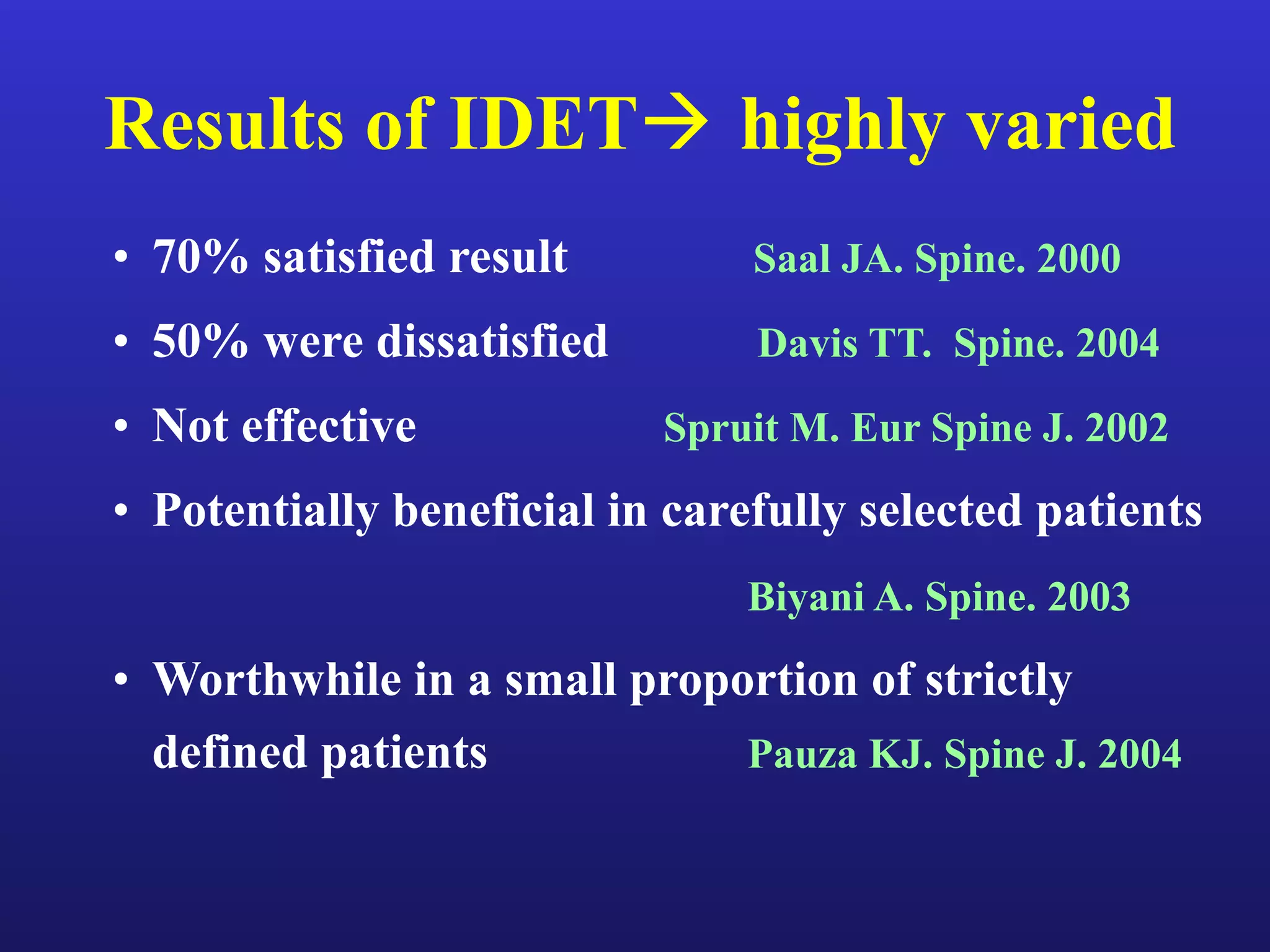 Results of IDET→ highly varied

• 70% satisfied result Saal JA. Spine. 2000

• 50% were dissatisfied Davis TT. Spine. 2004

• Not effective Spruit M. Eur Spine J. 2002

• Potentially beneficial in carefully selected patients

Biyani A. Spine. 2003

• Worthwhile in a small proportion of strictly defined patients Pauza KJ. Spine J. 2004